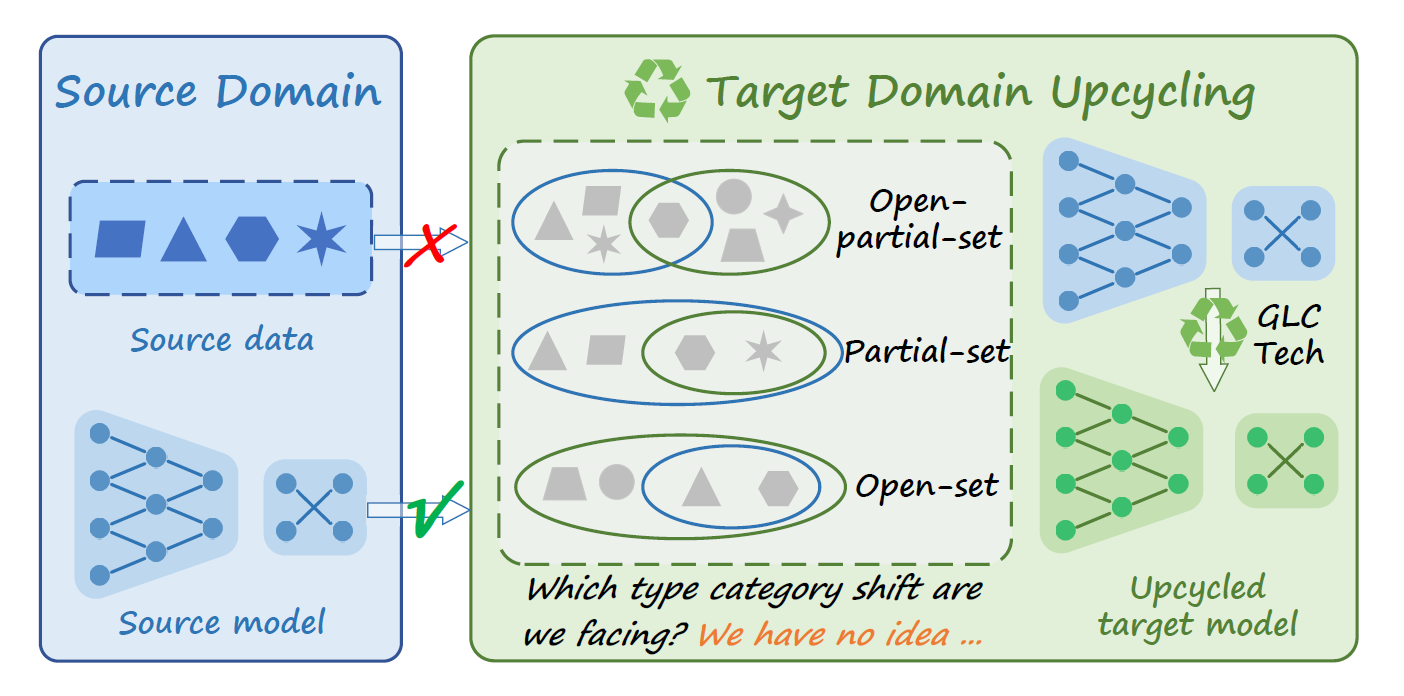 Source Domain

Source data

Source model

Target Domain Upcycling

Open-partial-set

Partial-set

Open-set

Which type category shift are we facing? We have no idea ...

GLC Tech

Upcycled target model